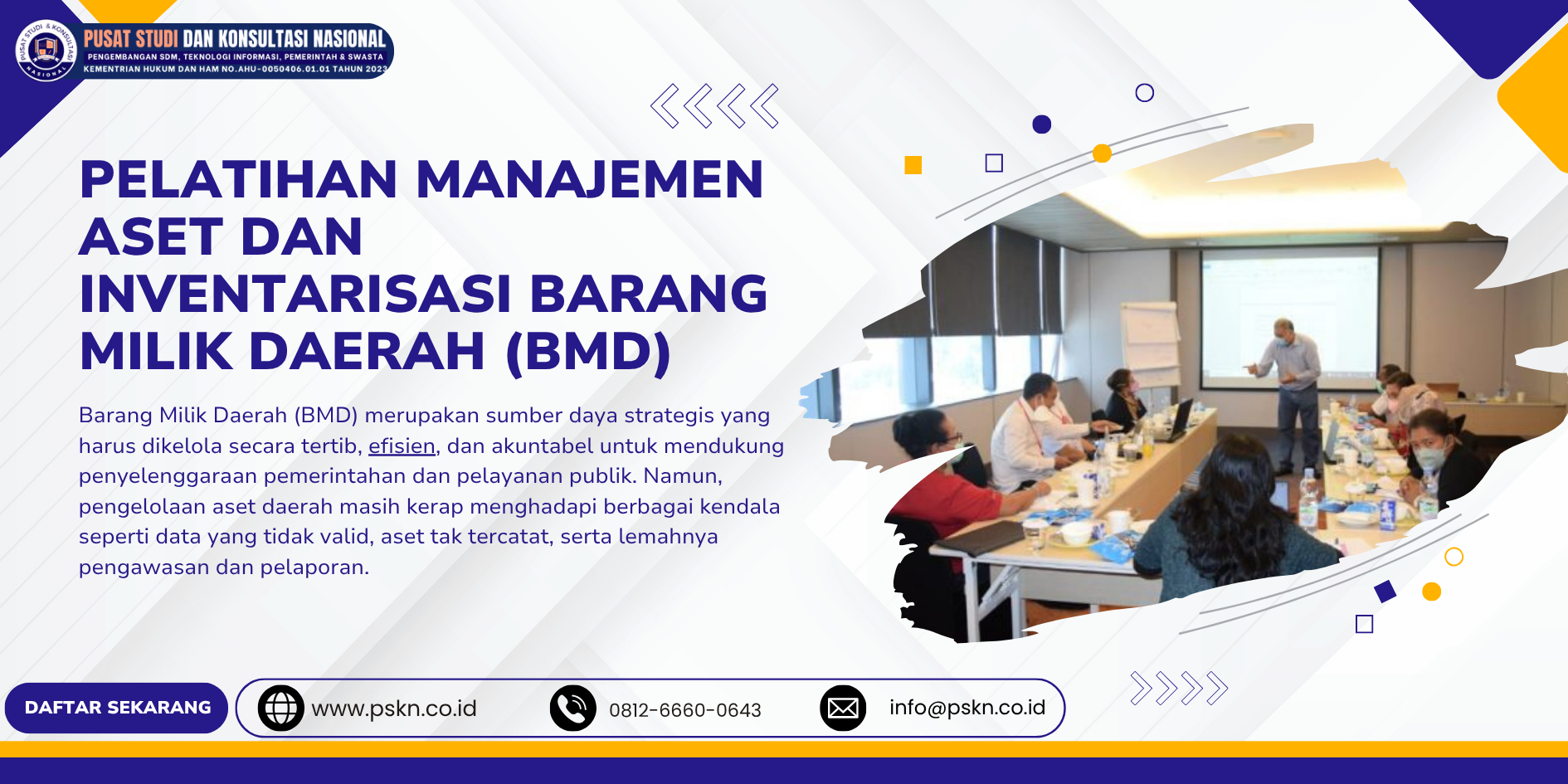 PUSAT STUDI & KONSULTASI NASIONAL

PUSAT STUDI DAN KONSULTASI NASIONAL
PENGEMBANGAN SDM, TEKNOLOGI INFORMASI, PEMERINTAH & SWASTA
KEMENTRIAN HUKUM DAN HAM NO.AHU-0050406.01.01 TAHUN 2023

PELATIHAN MANAJEMEN ASET DAN INVENTARISASI BARANG MILIK DAERAH (BMD)

Barang Milik Daerah (BMD) merupakan sumber daya strategis yang harus dikelola secara tertib, efisien, dan akuntabel untuk mendukung penyelenggaraan pemerintahan dan pelayanan publik. Namun, pengelolaan aset daerah masih kerap menghadapi berbagai kendala seperti data yang tidak valid, aset tak tercatat, serta lemahnya pengawasan dan pelaporan.

DAFTAR SEKARANG

www.pskn.co.id

0812-6660-0643

info@pskn.co.id